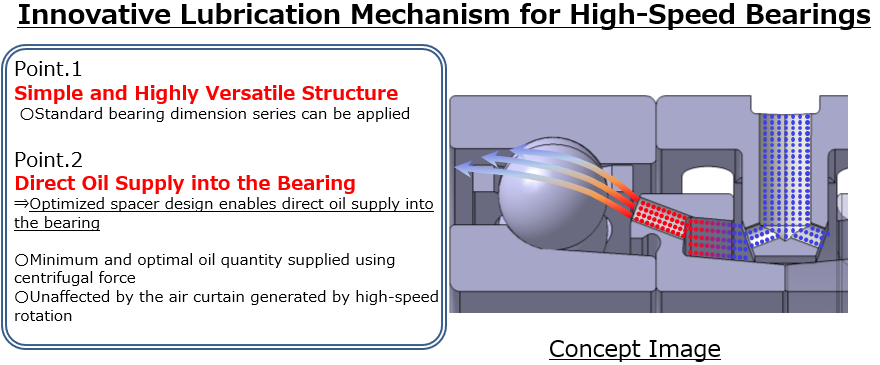 Innovative Lubrication Mechanism for High-Speed Bearings

Point.1
Simple and Highly Versatile Structure
○Standard bearing dimension series can be applied

Point.2
Direct Oil Supply into the Bearing
⇒Optimized spacer design enables direct oil supply into the bearing

○Minimum and optimal oil quantity supplied using centrifugal force
○Unaffected by the air curtain generated by high-speed rotation

Concept Image